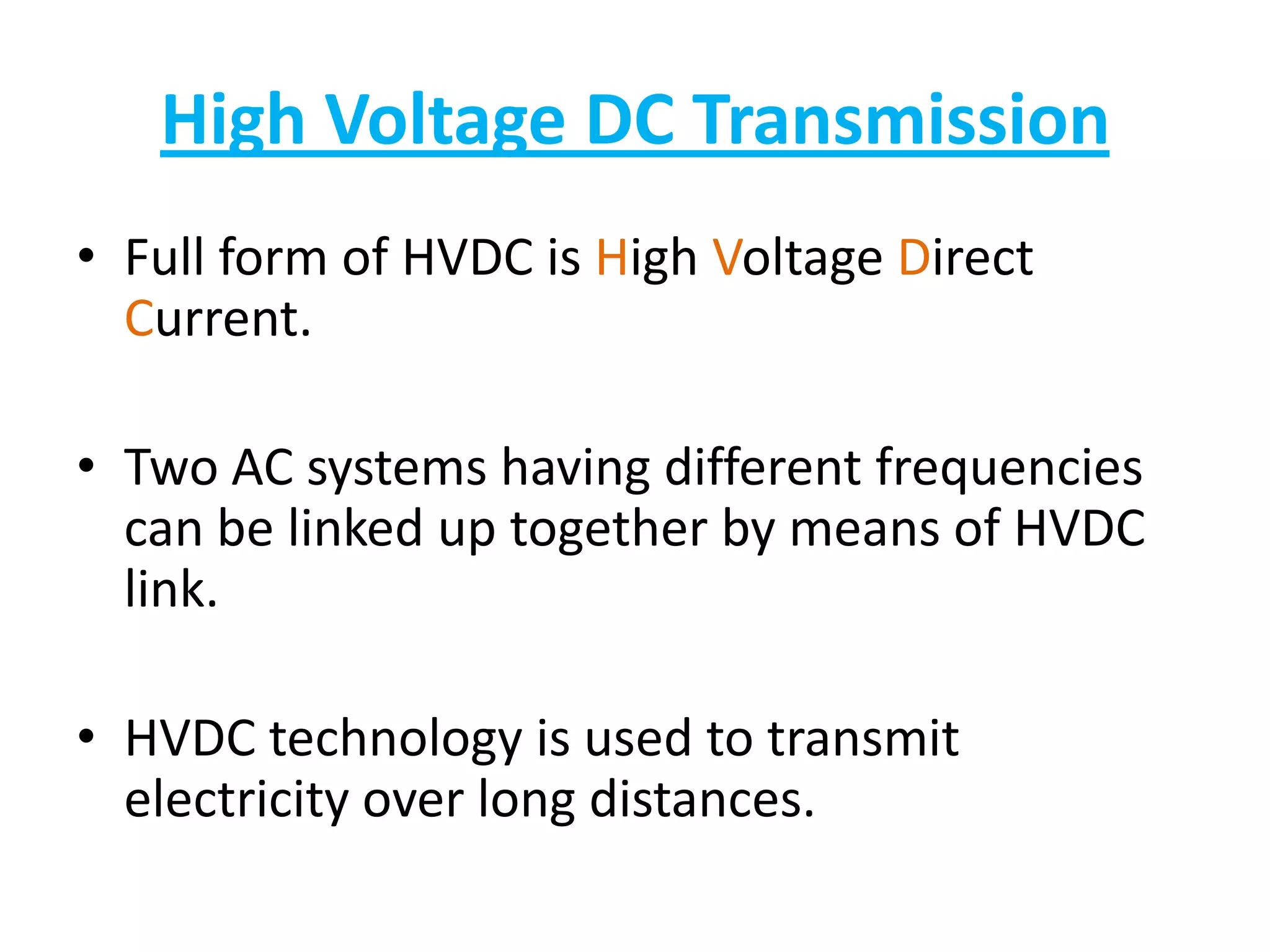 High Voltage DC Transmission

• Full form of HVDC is High Voltage Direct Current.

• Two AC systems having different frequencies can be linked up together by means of HVDC link.

• HVDC technology is used to transmit electricity over long distances.